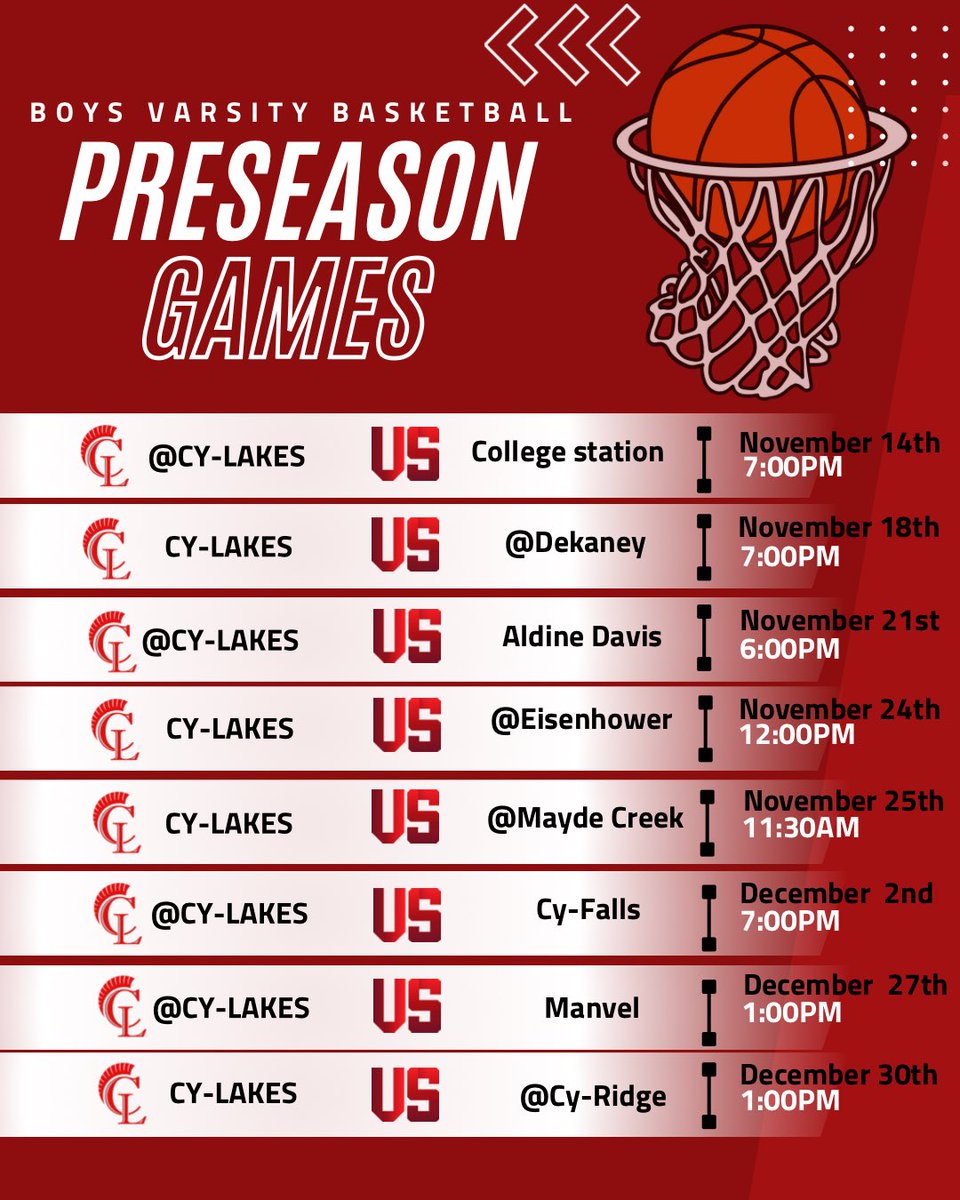 BOYS VARSITY BASKETBALL

PRESEASON GAMES

CL @CY-LAKES VS College station November 14th 7:00PM

CL CY-LAKES VS @Dekaney November 18th 7:00PM

CL @CY-LAKES VS Aldine Davis November 21st 6:00PM

CL CY-LAKES VS @Eisenhower November 24th 12:00PM

CL CY-LAKES VS @Mayde Creek November 25th 11:30AM

CL @CY-LAKES VS Cy-Falls December 2nd 7:00PM

CL @CY-LAKES VS Manvel December 27th 1:00PM

CL CY-LAKES VS @Cy-Ridge December 30th 1:00PM